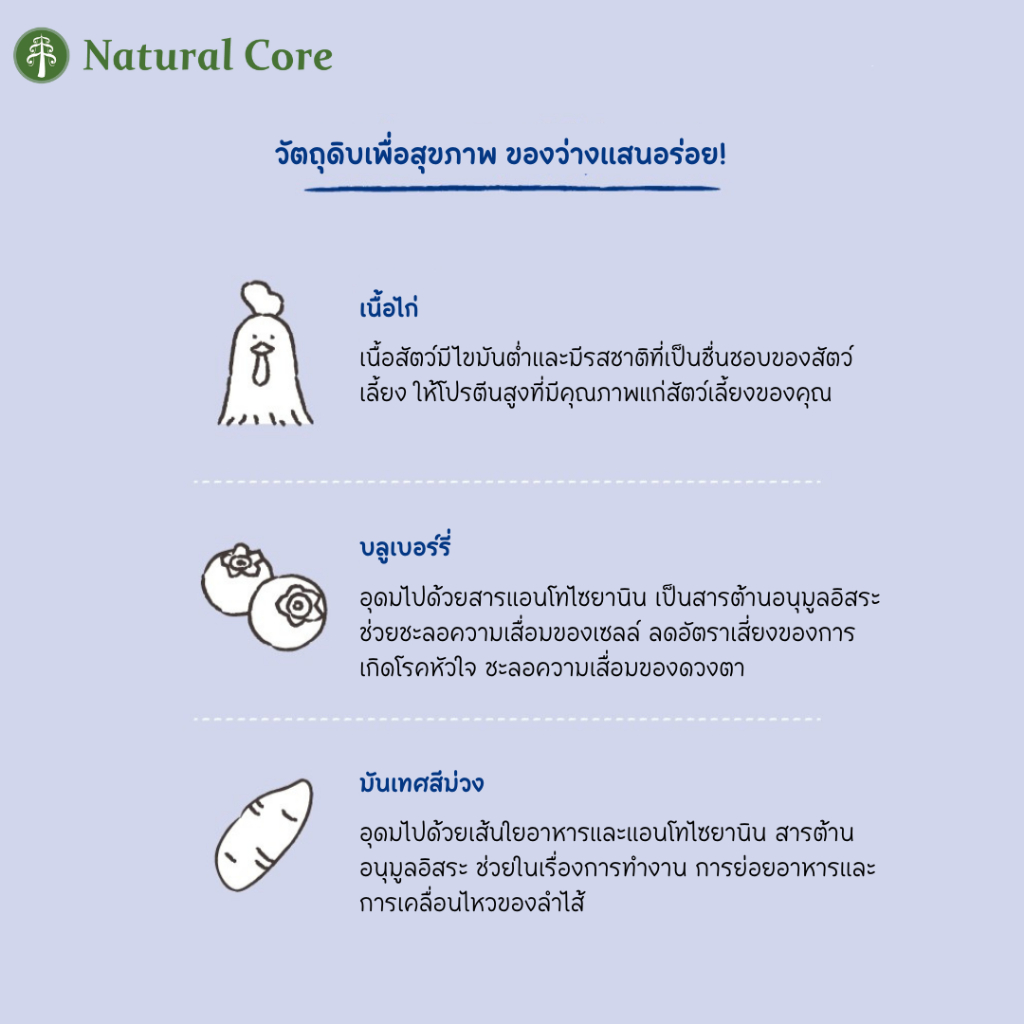 Natural Core

วัตถุดิบเพื่อสุขภาพ ของว่างแสนอร่อย!

เนื้อไก่

เนื้อสัตว์มีไขมันต่ำและมีรสชาติที่เป็นชื่นชอบของสัตว์เลี้ยง ให้โปรตีนสูงที่มีคุณภาพแก่สัตว์เลี้ยงของคุณ

บลูเบอร์รี่

อุดมไปด้วยสารแอนโทไซยานิน เป็นสารต้านอนุมูลอิสระ ช่วยชะลอความเสื่อมของเซลล์ ลดอัตราเสี่ยงของการเกิดโรคหัวใจ ชะลอความเสื่อมของดวงตา

มันเทศสีม่วง

อุดมไปด้วยเส้นใยอาหารและแอนโทไซยานิน สารต้านอนุมูลอิสระ ช่วยในเรื่องการทำงาน การย่อยอาหารและการเคลื่อนไหวของลำไส้